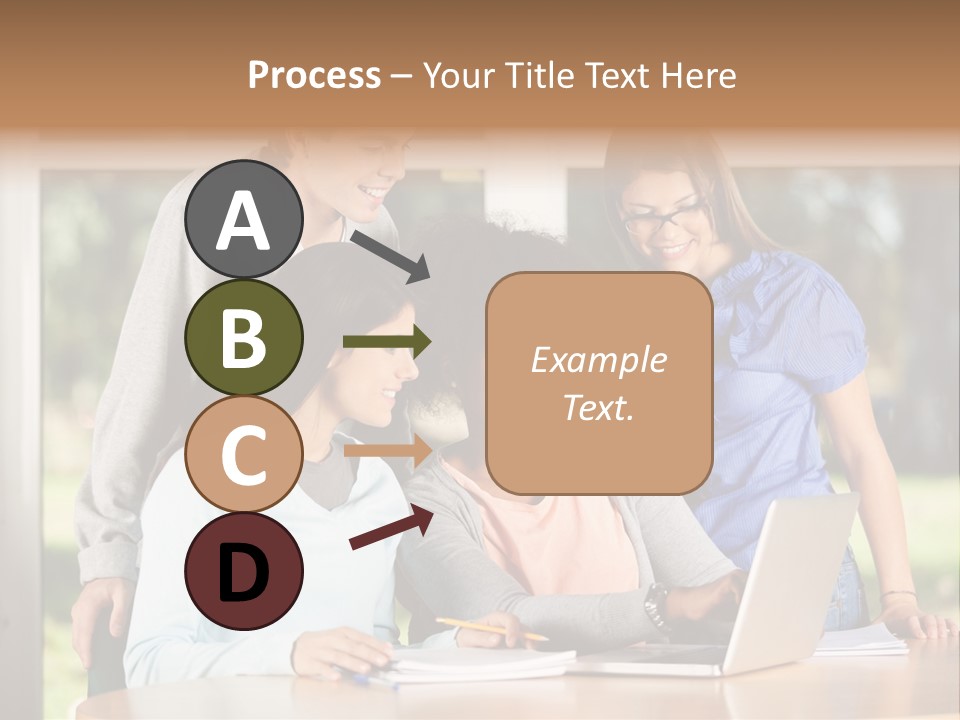 Process – Your Title Text Here

A

B

C

D

Example Text.